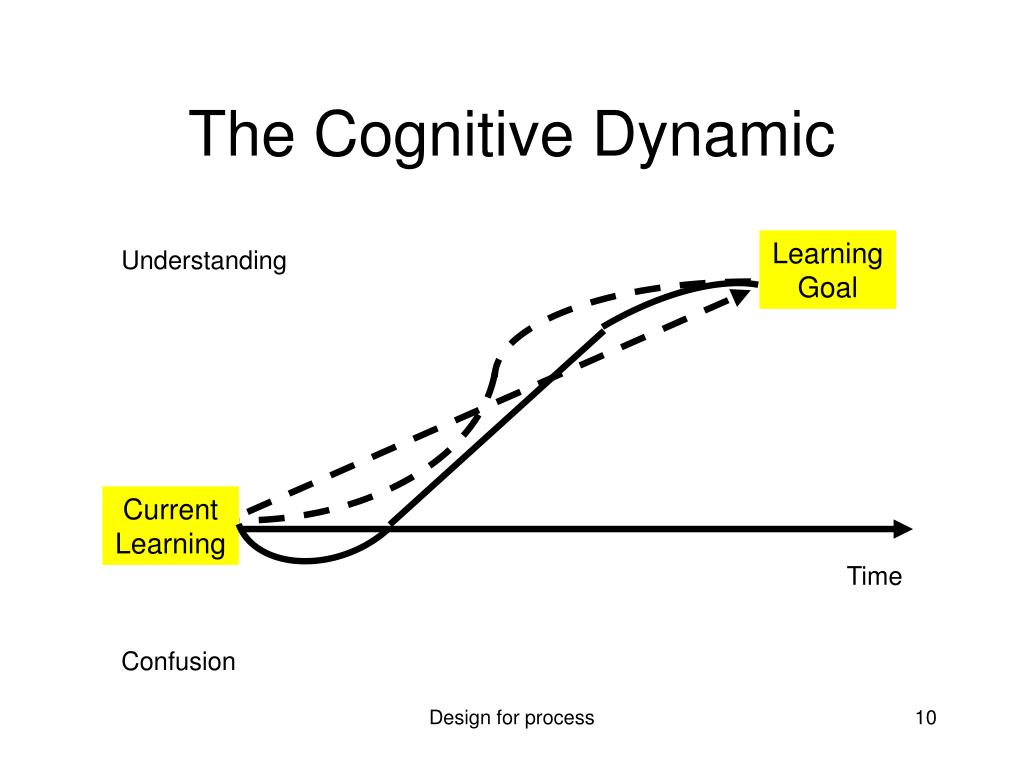 The Cognitive Dynamic

Understanding

Learning Goal

Current Learning

Time

Confusion

Design for process

10